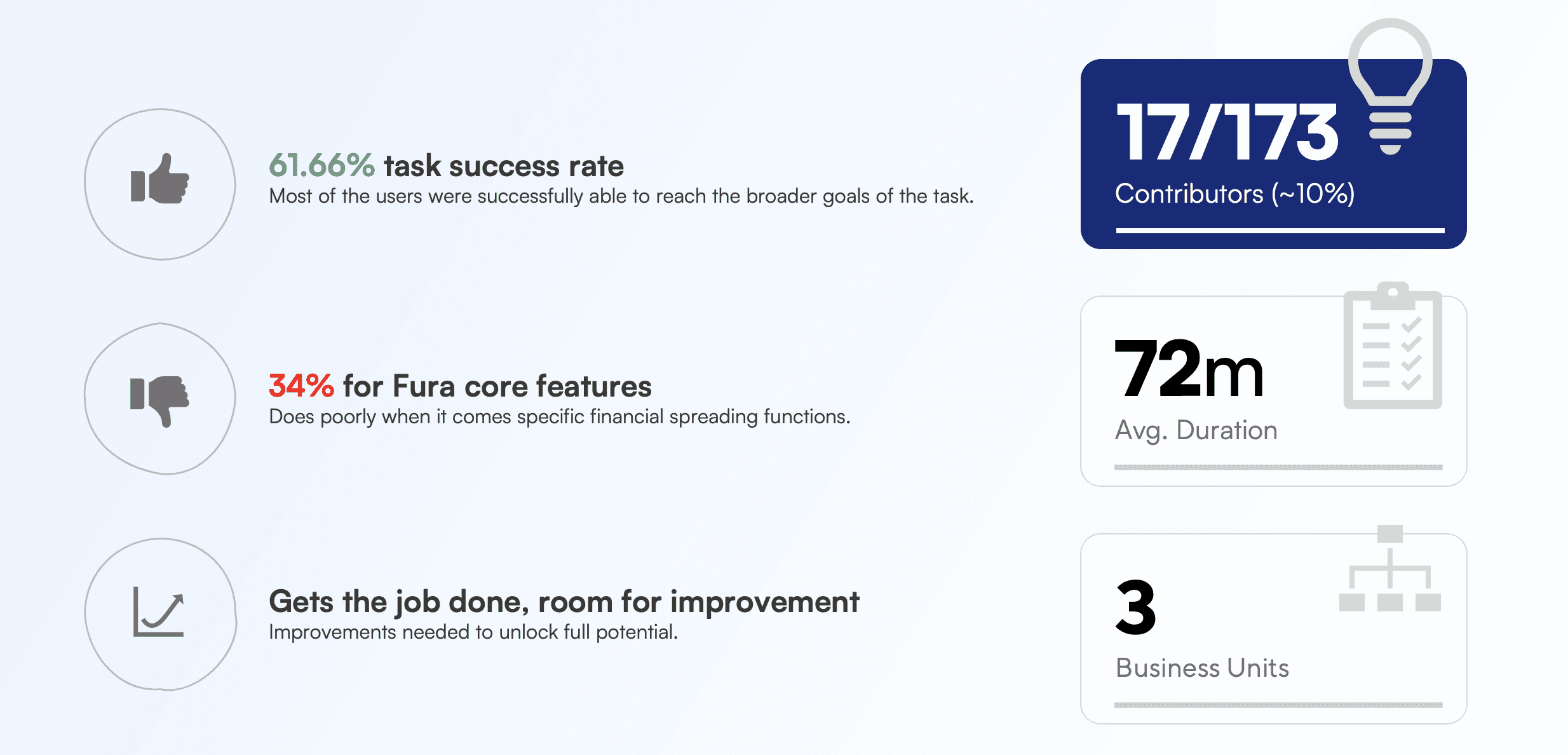 61.66% task success rate
Most of the users were successfully able to reach the broader goals of the task.

34% for Fura core features
Does poorly when it comes specific financial spreading functions.

Gets the job done, room for improvement
Improvements needed to unlock full potential.

17/173
Contributors (~10%)

72m
Avg. Duration

3
Business Units